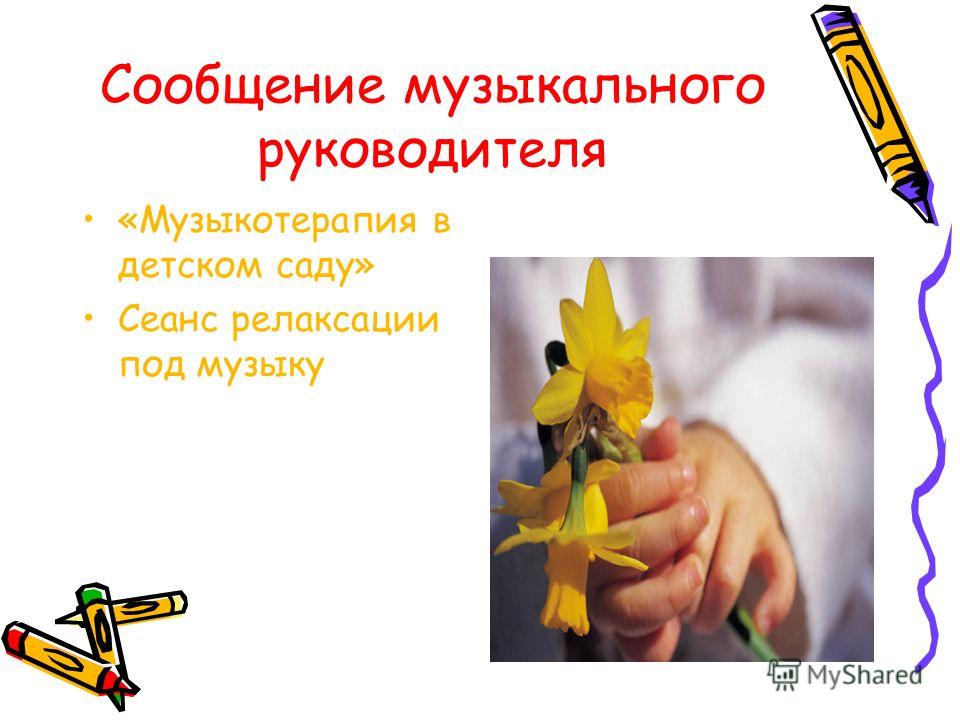 Сообщение музыкального руководителя

• «Музыкотерапия в детском саду»
• Сеанс релаксации под музыку

MyShared